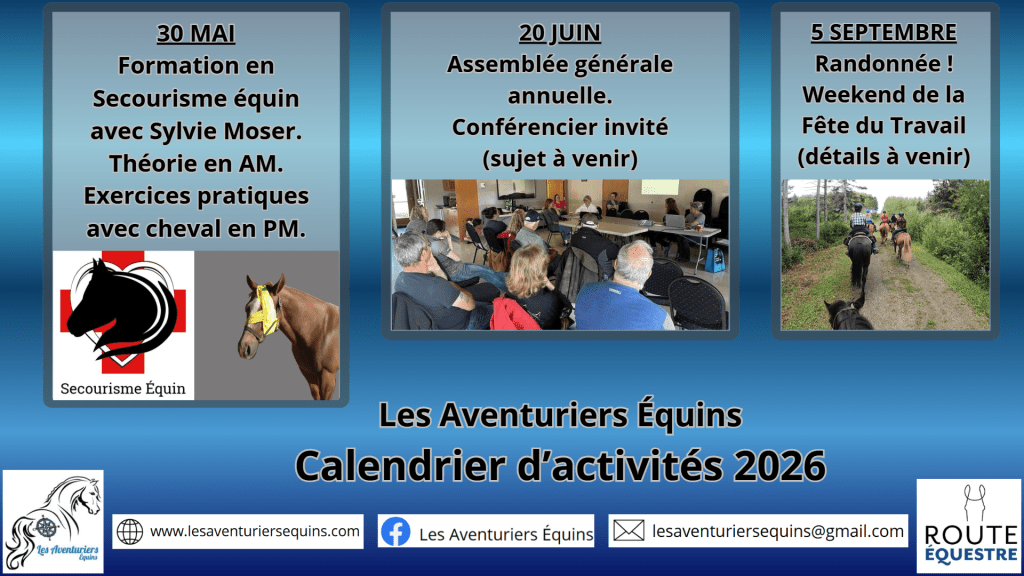 30 MAI
Formation en Secourisme équin avec Sylvie Moser. Théorie en AM. Exercices pratiques avec cheval en PM.

Secourisme Équin

20 JUIN
Assemblée générale annuelle. Conférencier invité (sujet à venir)

5 SEPTEMBRE
Randonnée ! Weekend de la Fête du Travail (détails à venir)

Les Aventuriers Équins
Calendrier d'activités 2026

Les Aventuriers Équins

www.lesaventuriersequins.com

Les Aventuriers Équins

lesaventuriersequins@gmail.com

ROUTE ÉQUESTRE